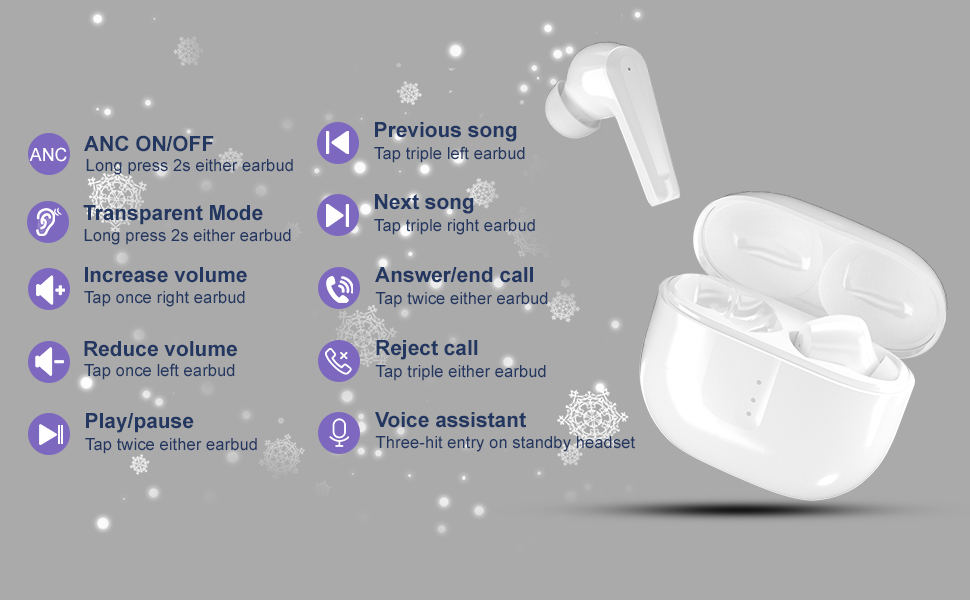 ANC

ANC ON/OFF
Long press 2s either earbud

Transparent Mode
Long press 2s either earbud

Increase volume
Tap once right earbud

Reduce volume
Tap once left earbud

Play/pause
Tap twice either earbud

Previous song
Tap triple left earbud

Next song
Tap triple right earbud

Answer/end call
Tap twice either earbud

Reject call
Tap triple either earbud

Voice assistant
Three-hit entry on standby headset